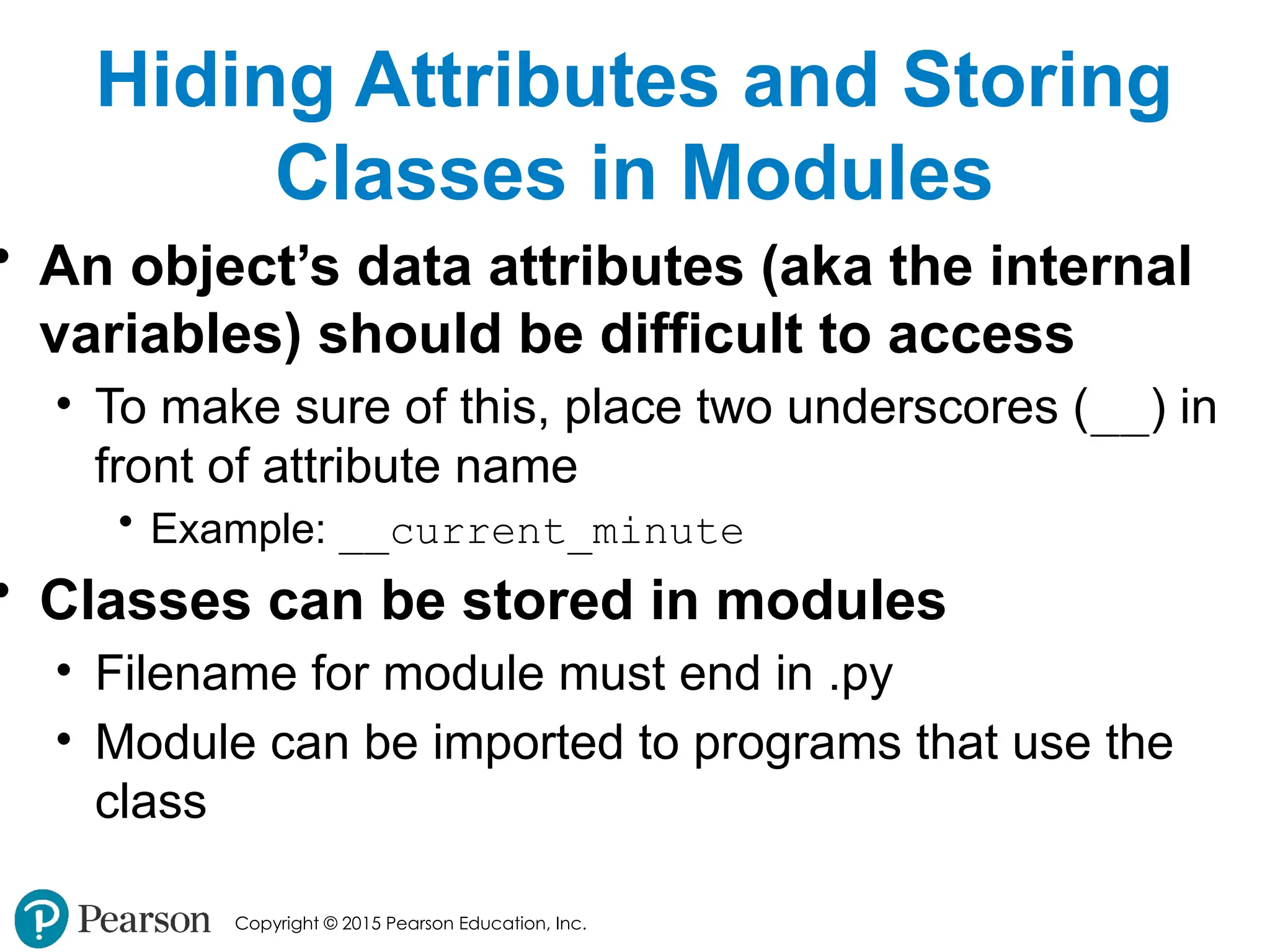 Hiding Attributes and Storing Classes in Modules

• An object's data attributes (aka the internal variables) should be difficult to access
  • To make sure of this, place two underscores (__) in front of attribute name
    • Example: __current_minute
• Classes can be stored in modules
  • Filename for module must end in .py
  • Module can be imported to programs that use the class

Pearson Copyright © 2015 Pearson Education, Inc.